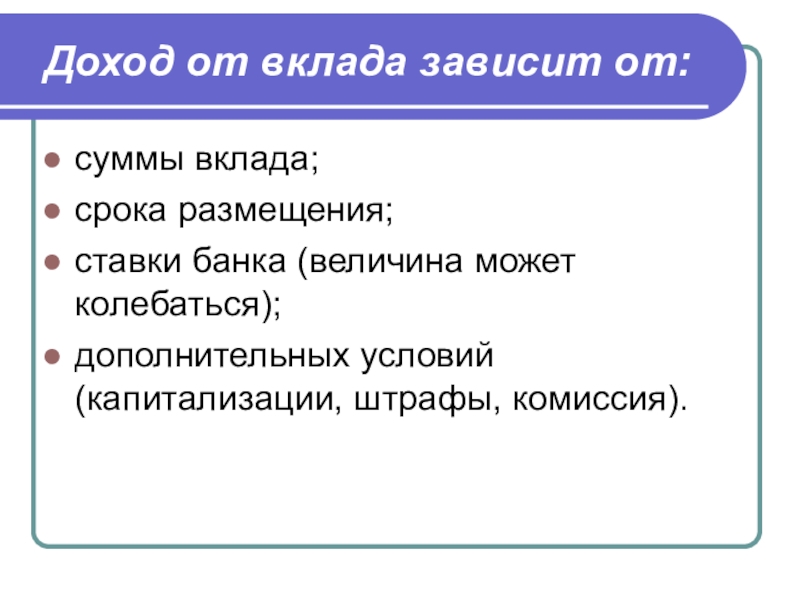 Доход от вклада зависит от:

- суммы вклада;
- срока размещения;
- ставки банка (величина может колебаться);
- дополнительных условий (капитализации, штрафы, комиссия).